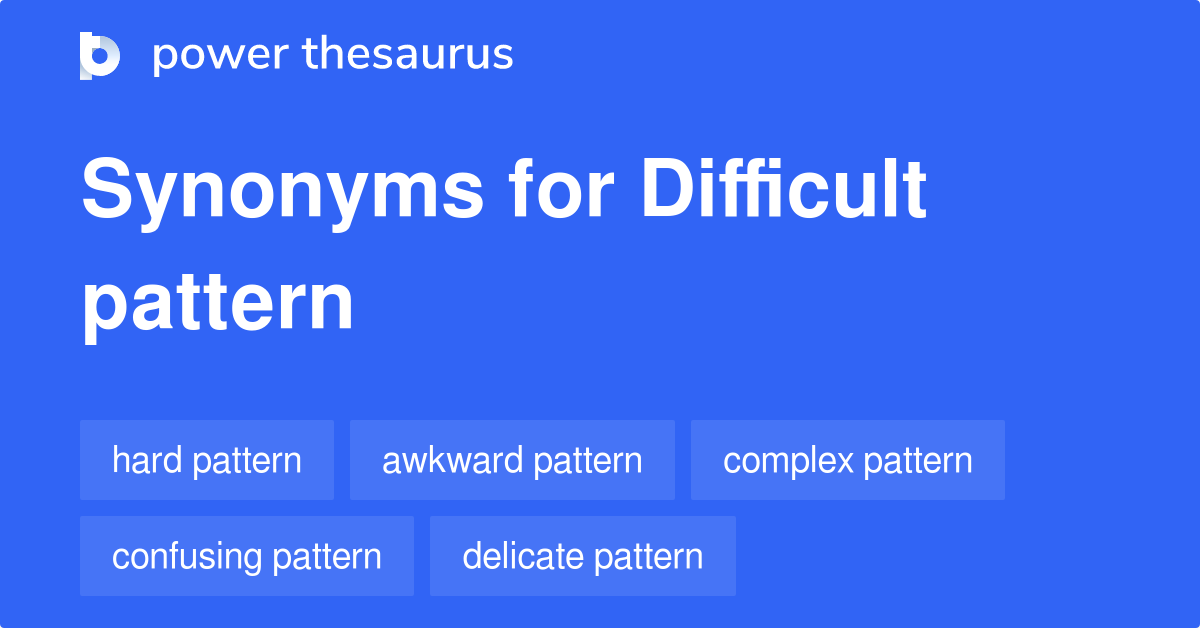 power thesaurus

Synonyms for Difficult pattern

hard pattern
awkward pattern
complex pattern
confusing pattern
delicate pattern